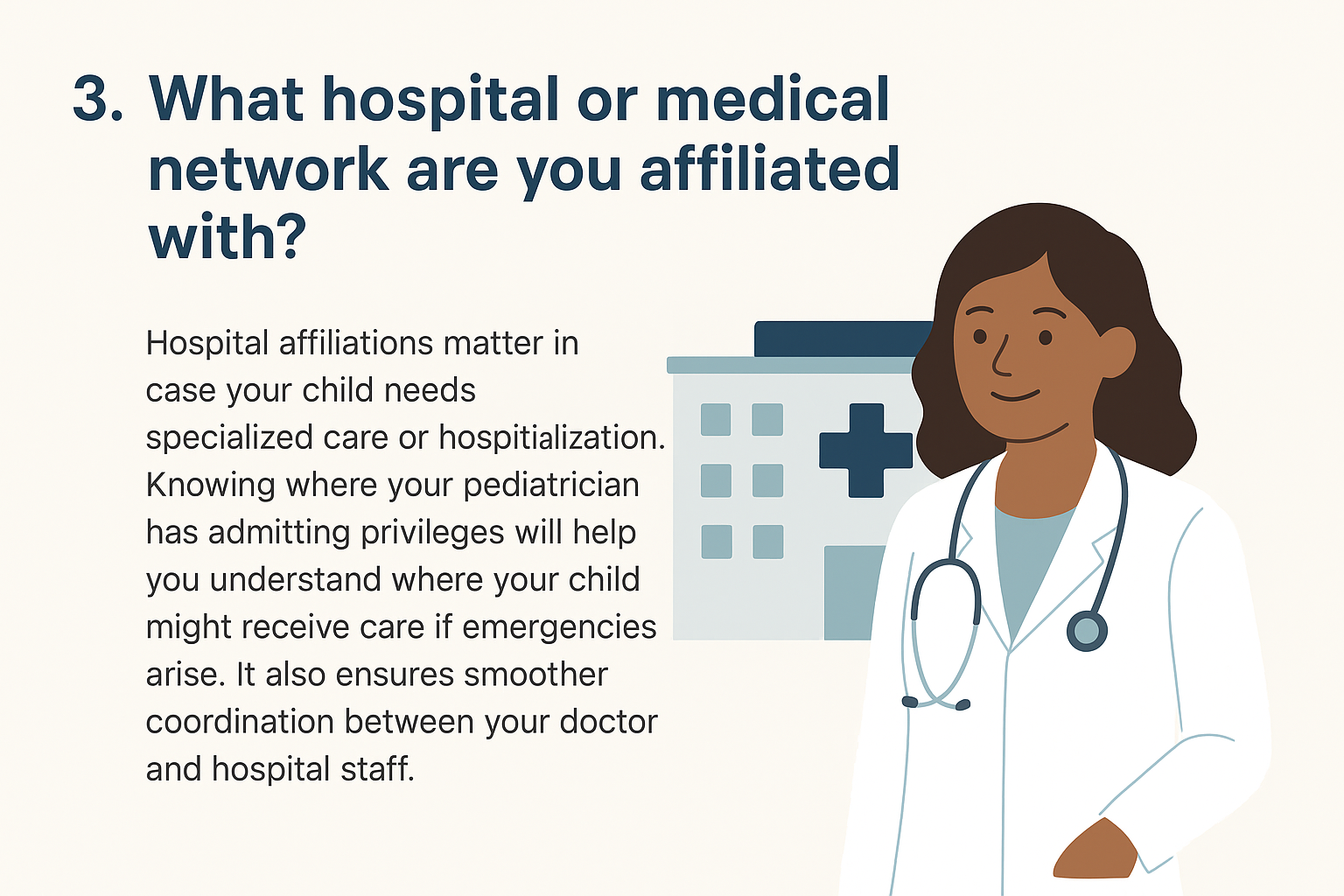 3. What hospital or medical network are you affiliated with?

Hospital affiliations matter in case your child needs specialized care or hospitialization. Knowing where your pediatrician has admitting privileges will help you understand where your child might receive care if emergencies arise. It also ensures smoother coordination between your doctor and hospital staff.